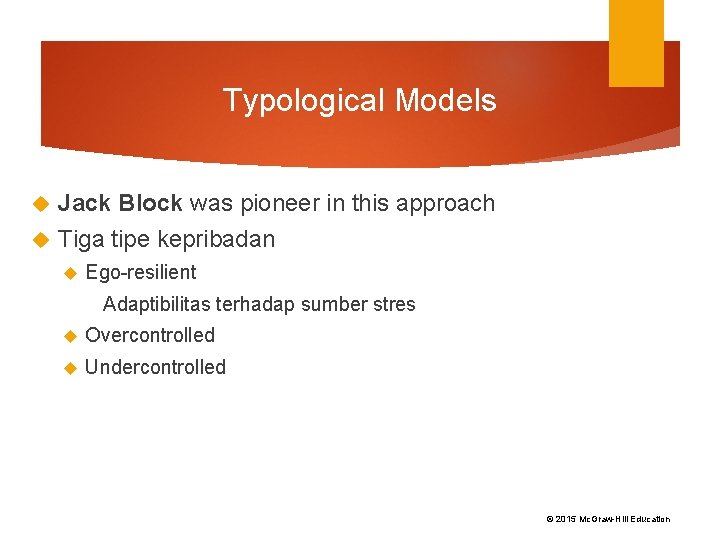 Typological Models

Jack Block was pioneer in this approach

Tiga tipe kepribadan

Ego-resilient

Adaptibilitas terhadap sumber stres

Overcontrolled

Undercontrolled

© 2015 McGraw-Hill Education